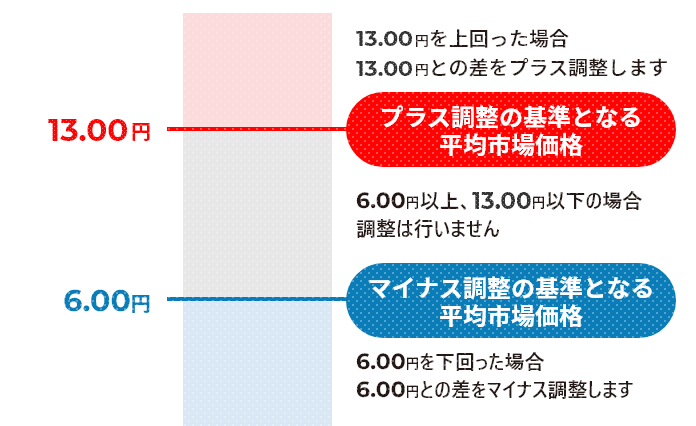 13.00円を上回った場合
13.00円との差をプラス調整します

13.00円

プラス調整の基準となる平均市場価格

6.00円以上、13.00円以下の場合
調整は行いません

6.00円

マイナス調整の基準となる平均市場価格

6.00円を下回った場合
6.00円との差をマイナス調整します